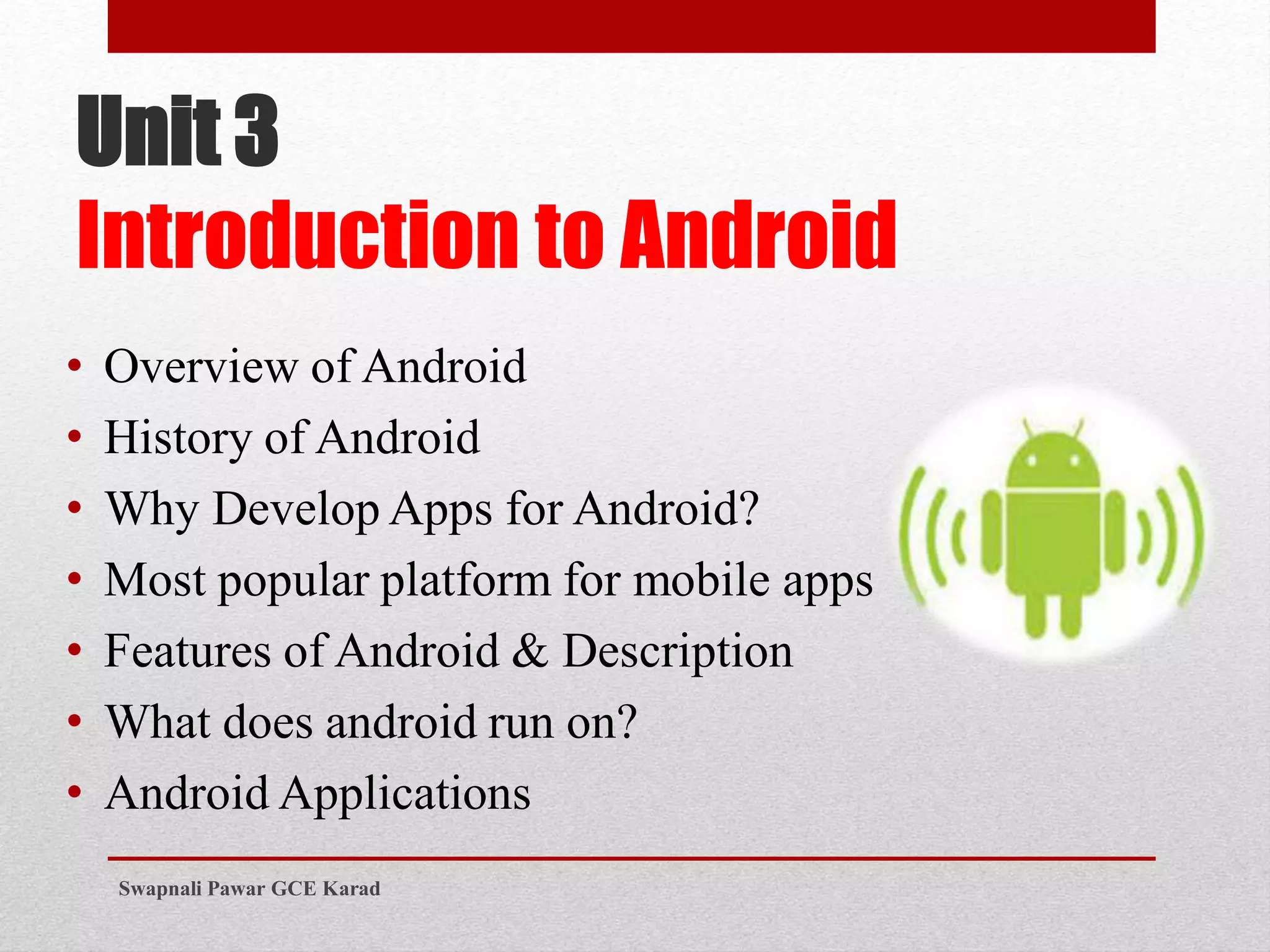 Unit 3
Introduction to Android

• Overview of Android
• History of Android
• Why Develop Apps for Android?
• Most popular platform for mobile apps
• Features of Android & Description
• What does android run on?
• Android Applications

Swapnali Pawar GCE Karad